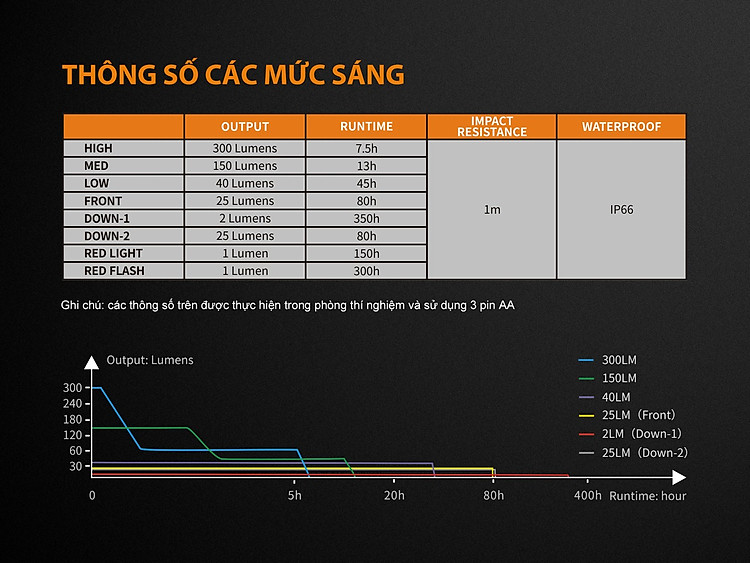 THÔNG SỐ CÁC MỨC SÁNG

| | OUTPUT | RUNTIME | IMPACT RESISTANCE | WATERPROOF |
|---|---|---|---|---|
| HIGH | 300 Lumens | 7.5h | 1m | IP66 |
| MED | 150 Lumens | 13h | | |
| LOW | 40 Lumens | 45h | | |
| FRONT | 25 Lumens | 80h | | |
| DOWN-1 | 2 Lumens | 350h | | |
| DOWN-2 | 25 Lumens | 80h | | |
| RED LIGHT | 1 Lumen | 150h | | |
| RED FLASH | 1 Lumen | 300h | | |

Ghi chú: các thông số trên được thực hiện trong phòng thí nghiệm và sử dụng 3 pin AA

Output: Lumens
300
240
180
120
60
30
0
5h
20h
80h
400h
Runtime: hour

300LM
150LM
40LM
25LM (Front)
2LM (Down-1)
25LM (Down-2)